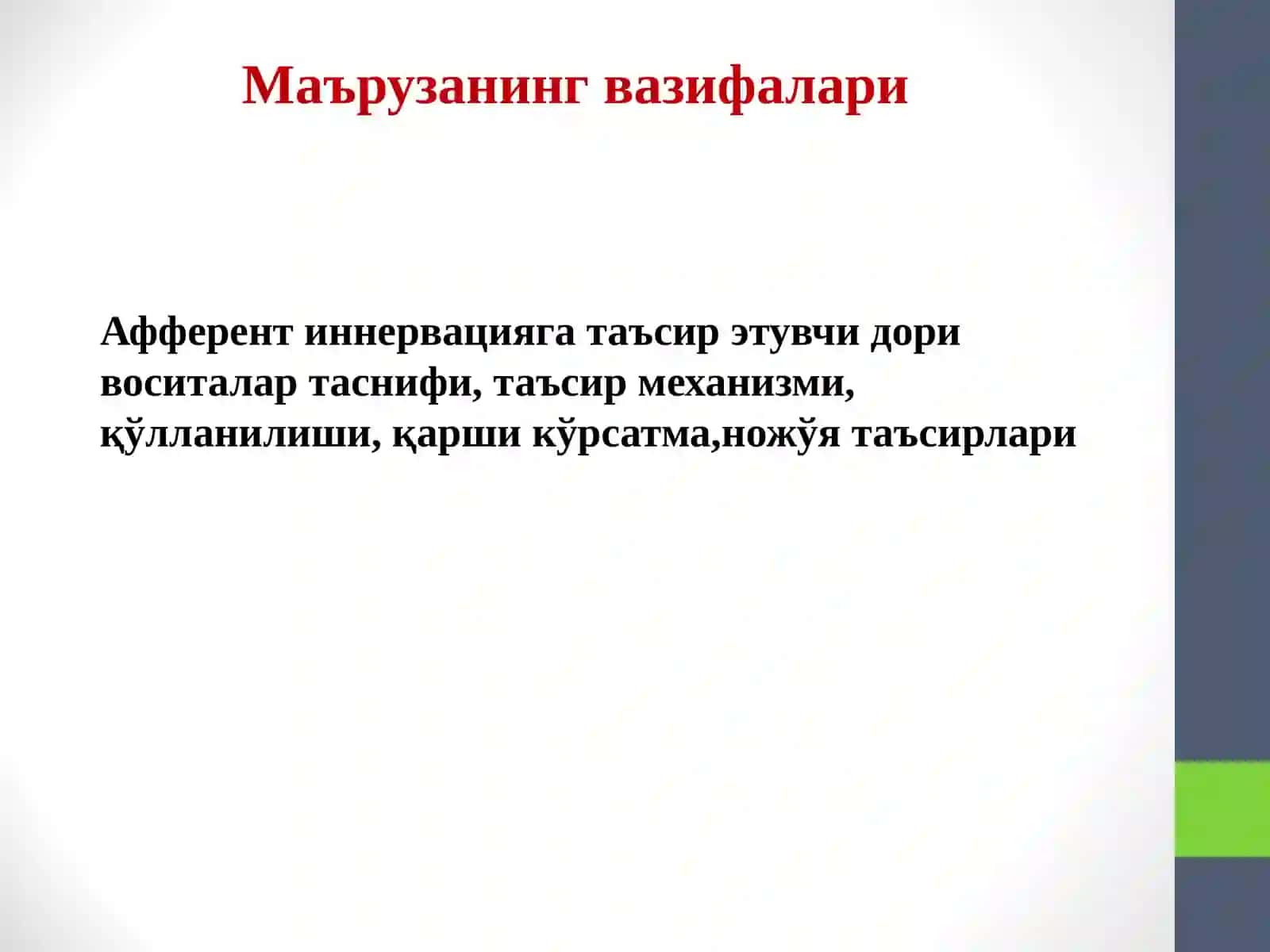 Маърузанинг вазифалари

Афферент иннервацияга таъсир этувчи дори воситалар таснифи, таъсир механизми, қўлланилиши, қарши кўрсатма,ножўя таъсирлари